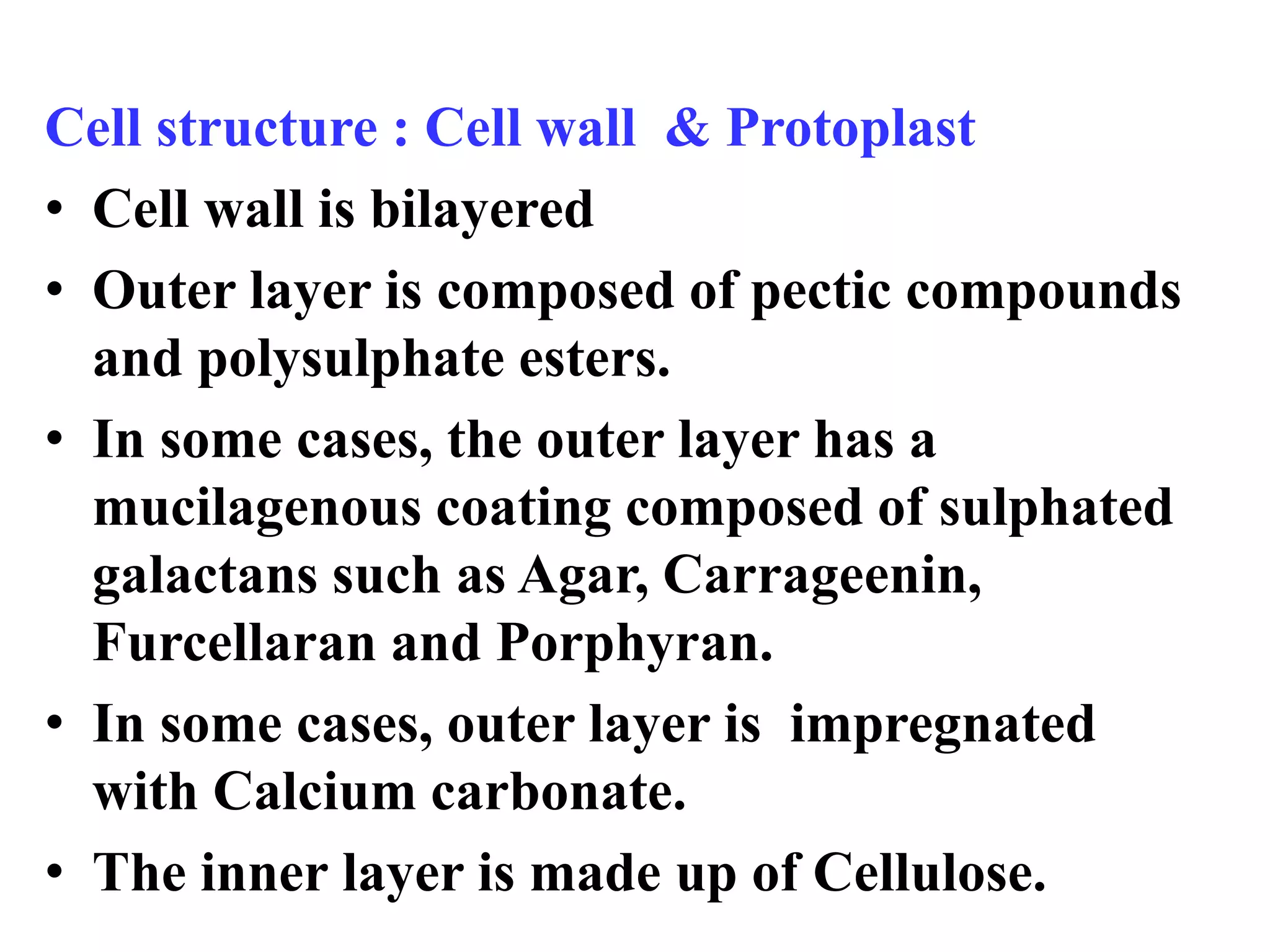 Cell structure : Cell wall & Protoplast

• Cell wall is bilayered
• Outer layer is composed of pectic compounds and polysulphate esters.
• In some cases, the outer layer has a mucilagenous coating composed of sulphated galactans such as Agar, Carrageenin, Furcellaran and Porphyran.
• In some cases, outer layer is impregnated with Calcium carbonate.
• The inner layer is made up of Cellulose.